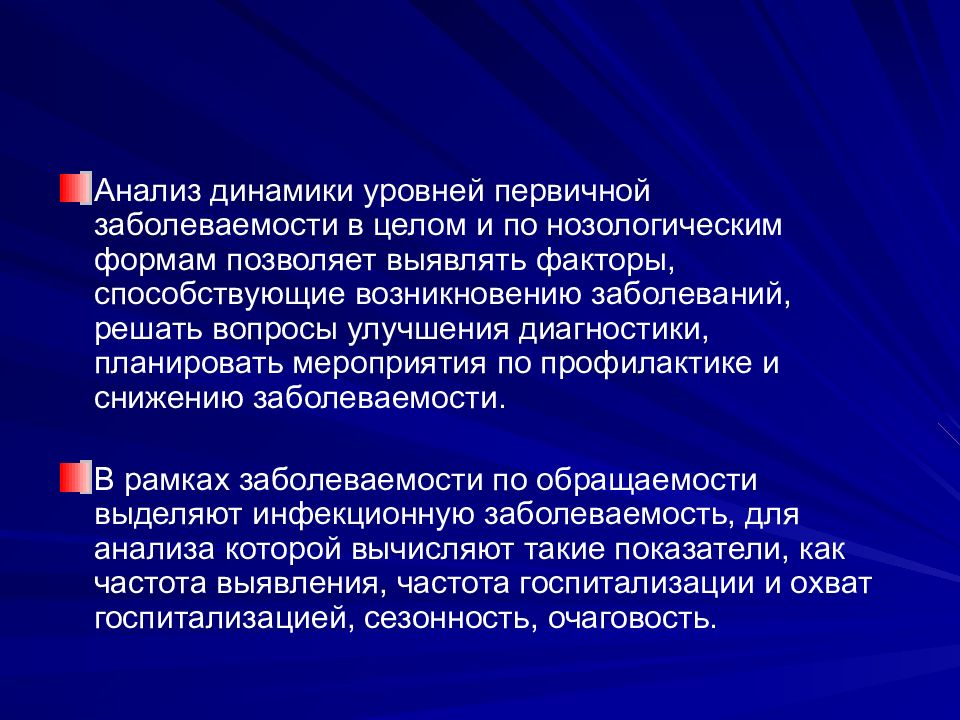 Анализ динамики уровней первичной заболеваемости в целом и по нозологическим формам позволяет выявлять факторы, способствующие возникновению заболеваний, решать вопросы улучшения диагностики, планировать мероприятия по профилактике и снижению заболеваемости.

В рамках заболеваемости по обращаемости выделяют инфекционную заболеваемость, для анализа которой вычисляют такие показатели, как частота выявления, частота госпитализации и охват госпитализацией, сезонность, очаговость.